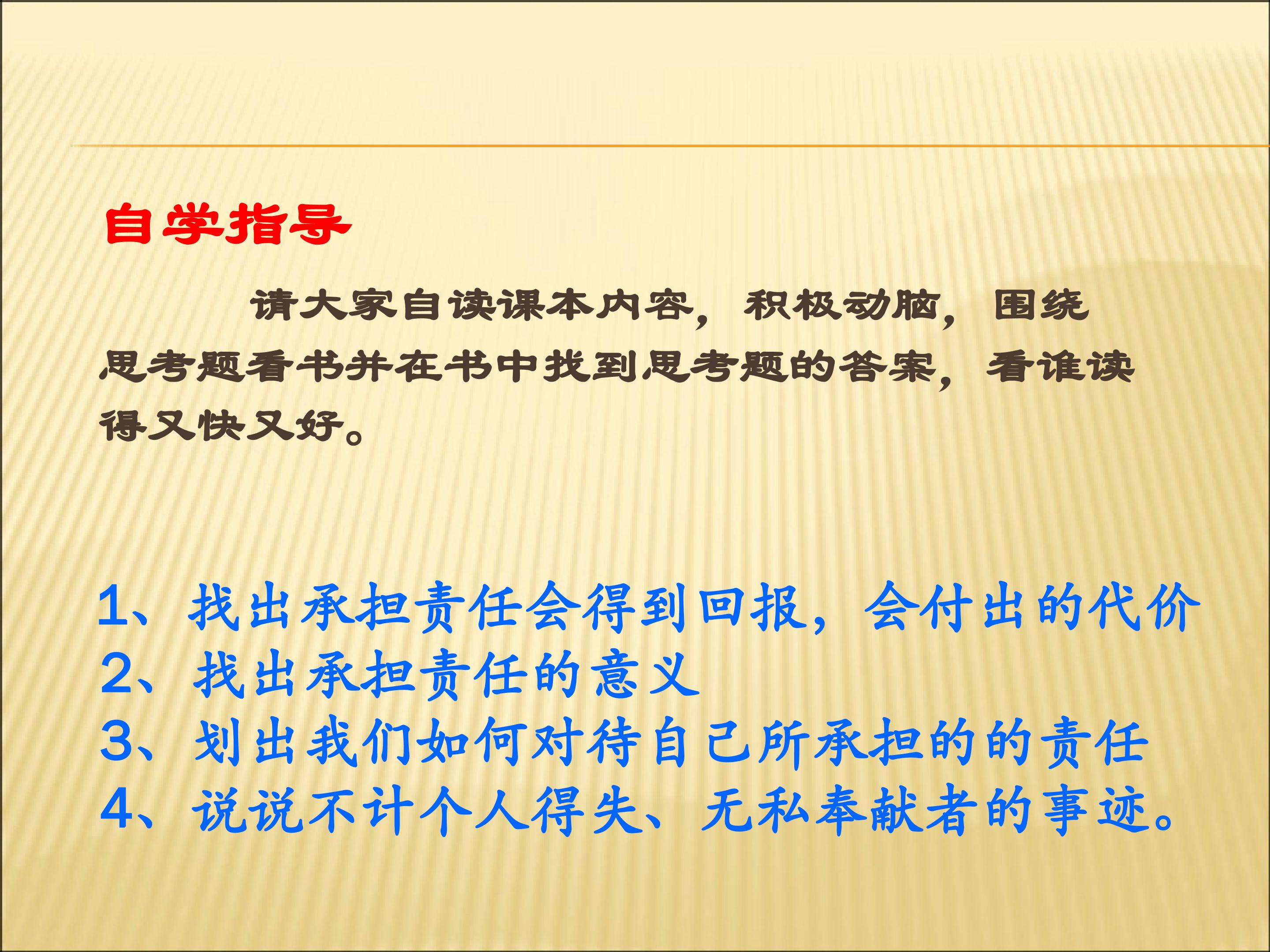 自学指导

请大家自读课本内容，积极动脑，围绕思考题看书并在书中找到思考题的答案，看谁读得又快又好。

1、找出承担责任会得到回报，会付出的代价
2、找出承担责任的意义
3、划出我们如何对待自己所承担的的责任
4、说说不计个人得失、无私奉献者的事迹。